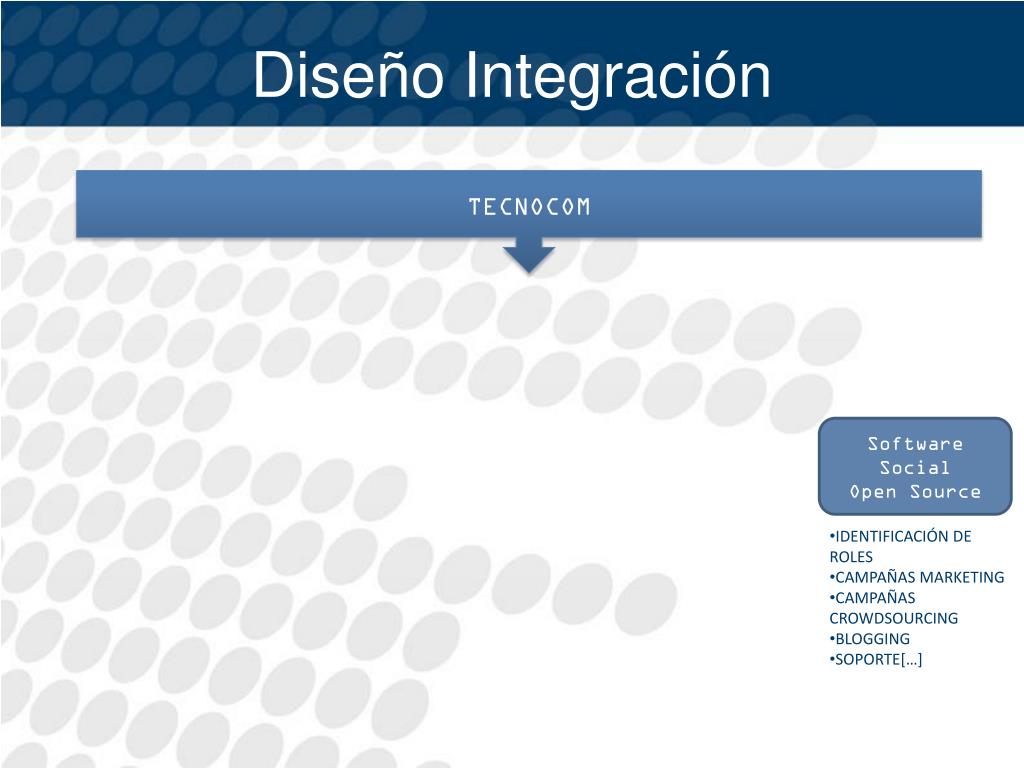 Diseño Integración

TECNOCOM

Software Social Open Source

•IDENTIFICACIÓN DE ROLES
•CAMPAÑAS MARKETING
•CAMPAÑAS CROWDSOURCING
•BLOGGING
•SOPORTE[…]